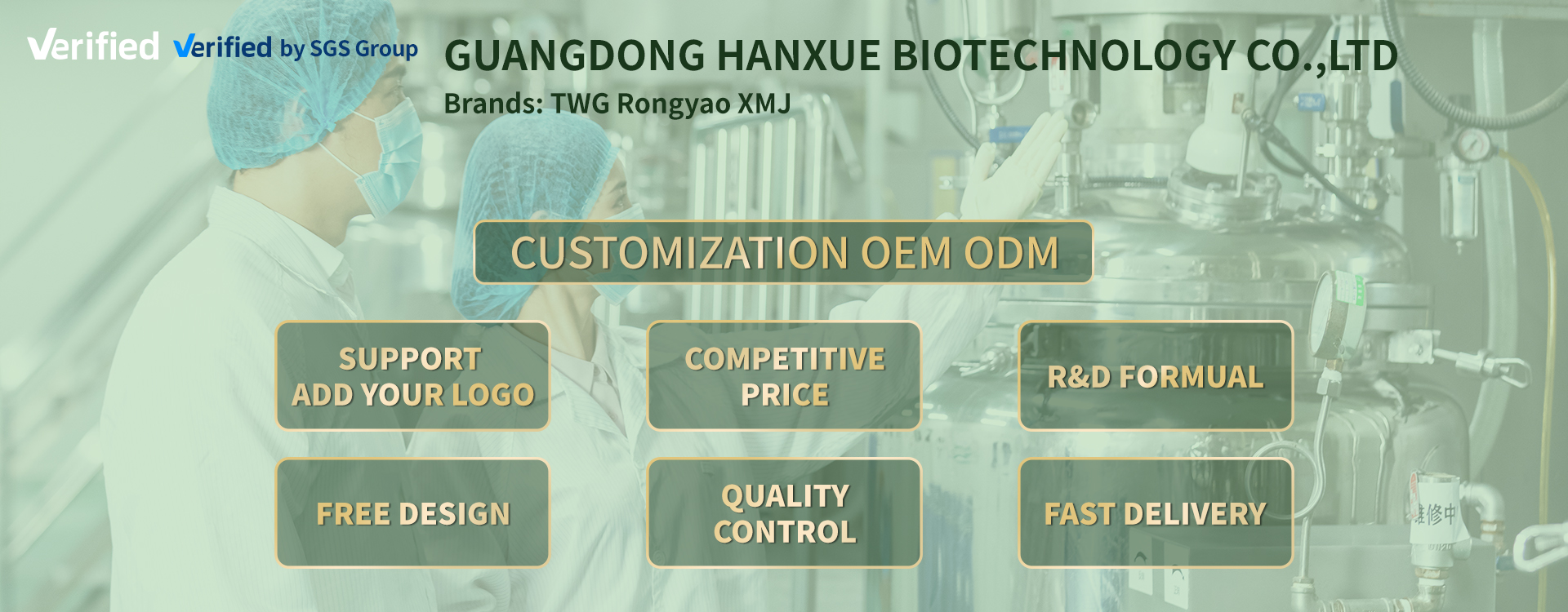 Verified Verified by SGS Group

GUANGDONG HANXUE BIOTECHNOLOGY CO.,LTD

Brands: TWG Rongyao XMJ

CUSTOMIZATION OEM ODM

SUPPORT ADD YOUR LOGO

COMPETITIVE PRICE

R&D FORMUAL

FREE DESIGN

QUALITY CONTROL

FAST DELIVERY

维修中